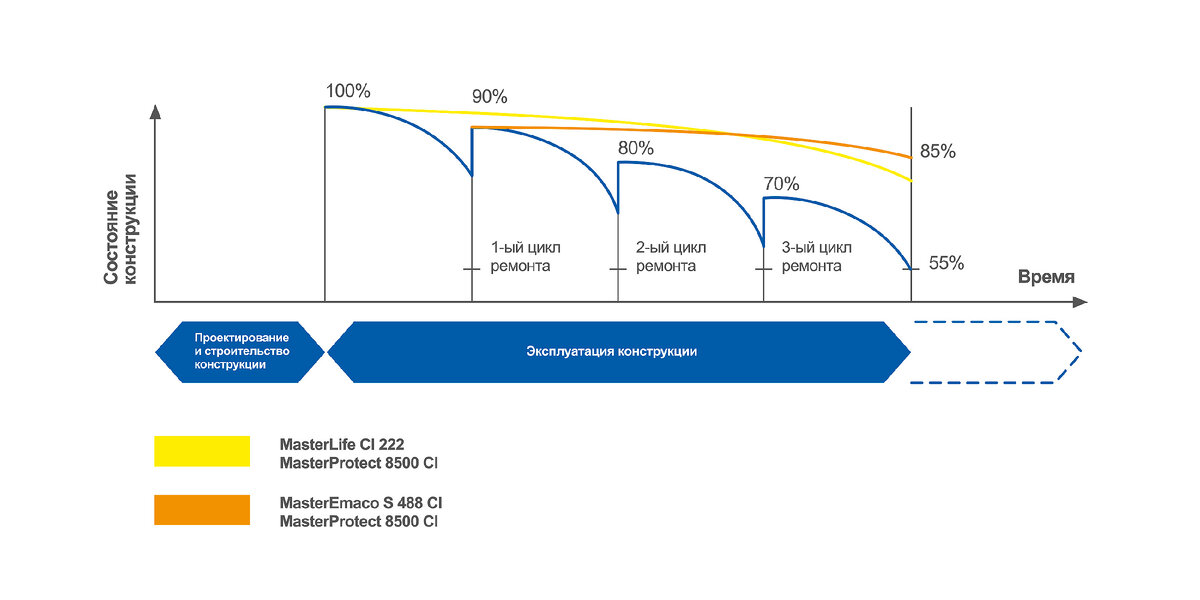 Состояние конструкции

100%

90%

80%

70%

85%

55%

1-ый цикл ремонта

2-ый цикл ремонта

3-ый цикл ремонта

Время

Проектирование и строительство конструкции

Эксплуатация конструкции

MasterLife CI 222
MasterProtect 8500 CI

MasterEmaco S 488 CI
MasterProtect 8500 CI